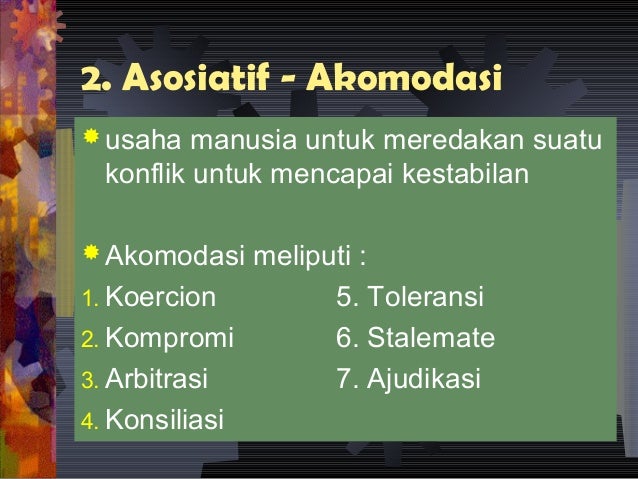 2. Asosiatif - Akomodasi

usaha manusia untuk meredakan suatu konflik untuk mencapai kestabilan

Akomodasi meliputi :

1. Koercion
2. Kompromi
3. Arbitrasi
4. Konsiliasi

5. Toleransi
6. Stalemate
7. Ajudikasi